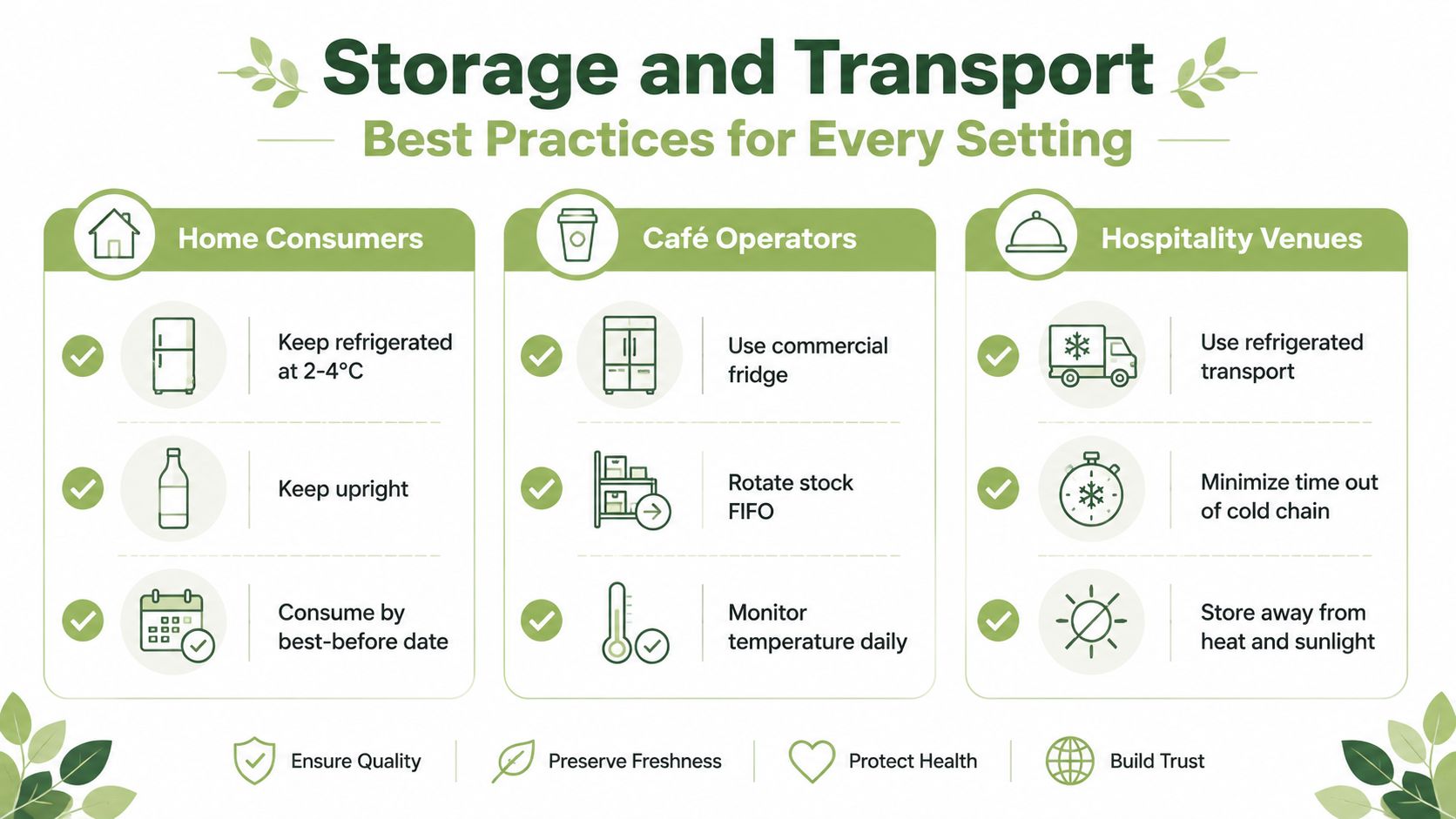 Storage and Transport

Best Practices for Every Setting

Home Consumers

Keep refrigerated at 2-4°C

Keep upright

Consume by best-before date

Café Operators

Use commercial fridge

Rotate stock FIFO

Monitor temperature daily

Hospitality Venues

Use refrigerated transport

Minimize time out of cold chain

Store away from heat and sunlight

Ensure Quality

Preserve Freshness

Protect Health

Build Trust